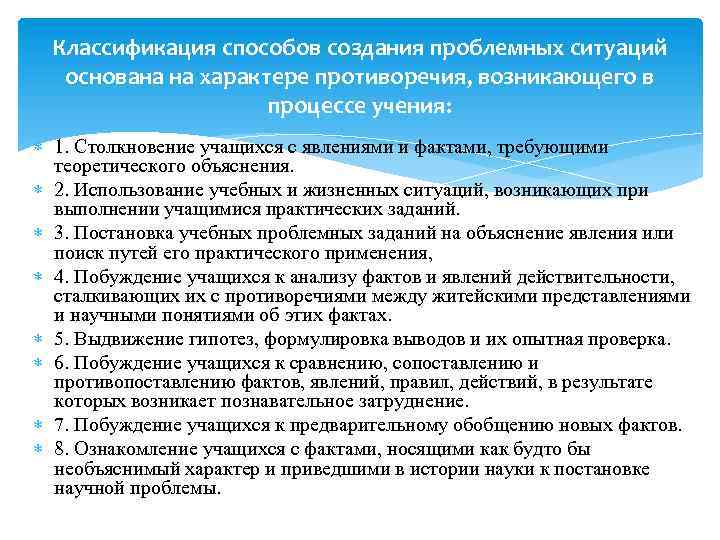 Классификация способов создания проблемных ситуаций основана на характере противоречия, возникающего в процессе учения:

1. Столкновение учащихся с явлениями и фактами, требующими теоретического объяснения.

2. Использование учебных и жизненных ситуаций, возникающих при выполнении учащимися практических заданий.

3. Постановка учебных проблемных заданий на объяснение явления или поиск путей его практического применения,

4. Побуждение учащихся к анализу фактов и явлений действительности, сталкивающих их с противоречиями между житейскими представлениями и научными понятиями об этих фактах.

5. Выдвижение гипотез, формулировка выводов и их опытная проверка.

6. Побуждение учащихся к сравнению, сопоставлению и противопоставлению фактов, явлений, правил, действий, в результате которых возникает познавательное затруднение.

7. Побуждение учащихся к предварительному обобщению новых фактов.

8. Ознакомление учащихся с фактами, носящими как будто бы необъяснимый характер и приведшими в истории науки к постановке научной проблемы.